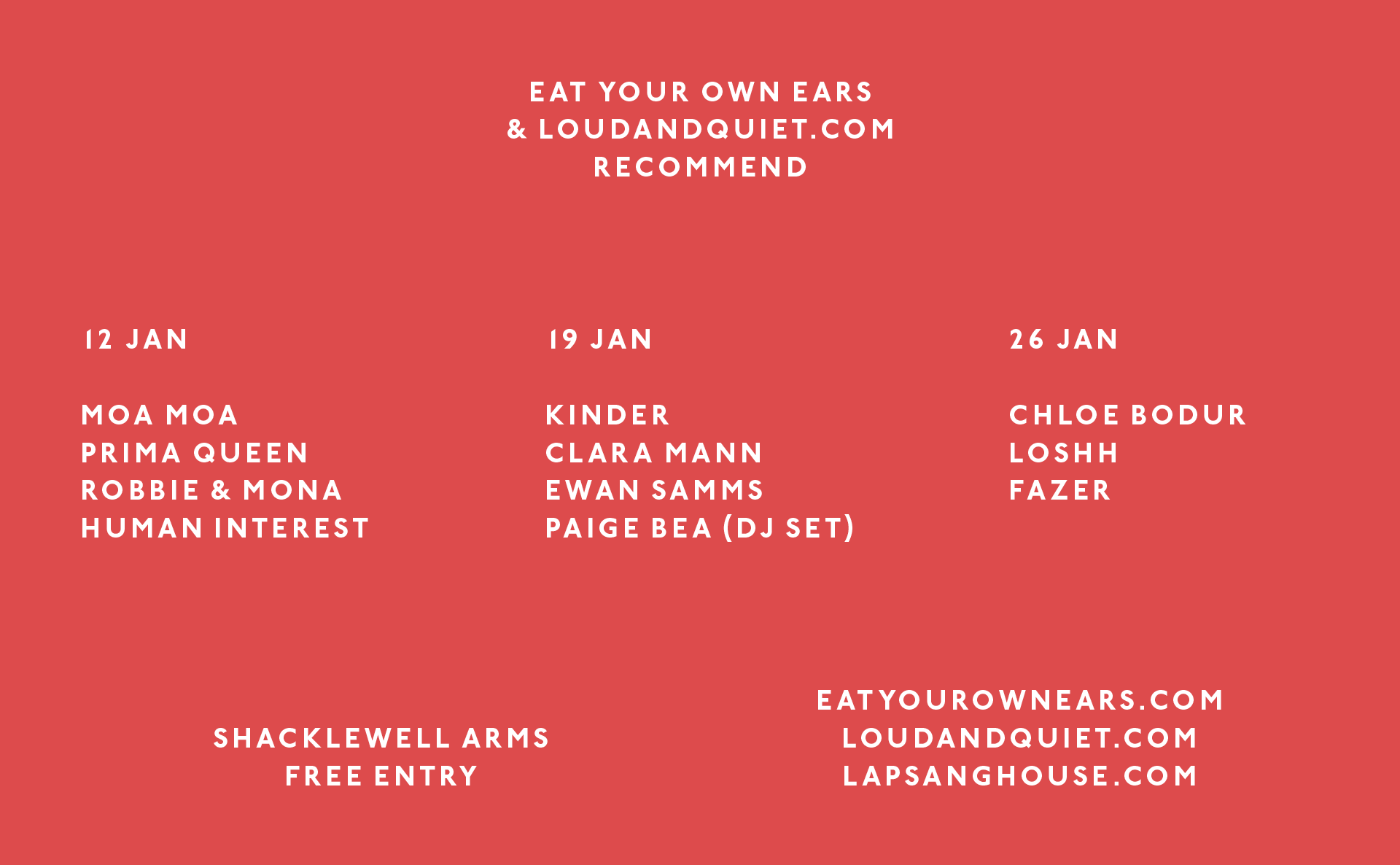 EAT YOUR OWN EARS
& LOUDANDQUIET.COM
RECOMMEND

12 JAN

MOA MOA
PRIMA QUEEN
ROBBIE & MONA
HUMAN INTEREST

19 JAN

KINDER
CLARA MANN
EWAN SAMMS
PAIGE BEA (DJ SET)

26 JAN

CHLOE BODUR
LOSHH
FAZER

SHACKLEWELL ARMS
FREE ENTRY

EATYOUROWNEARS.COM
LOUDANDQUIET.COM
LAPSANGHOUSE.COM